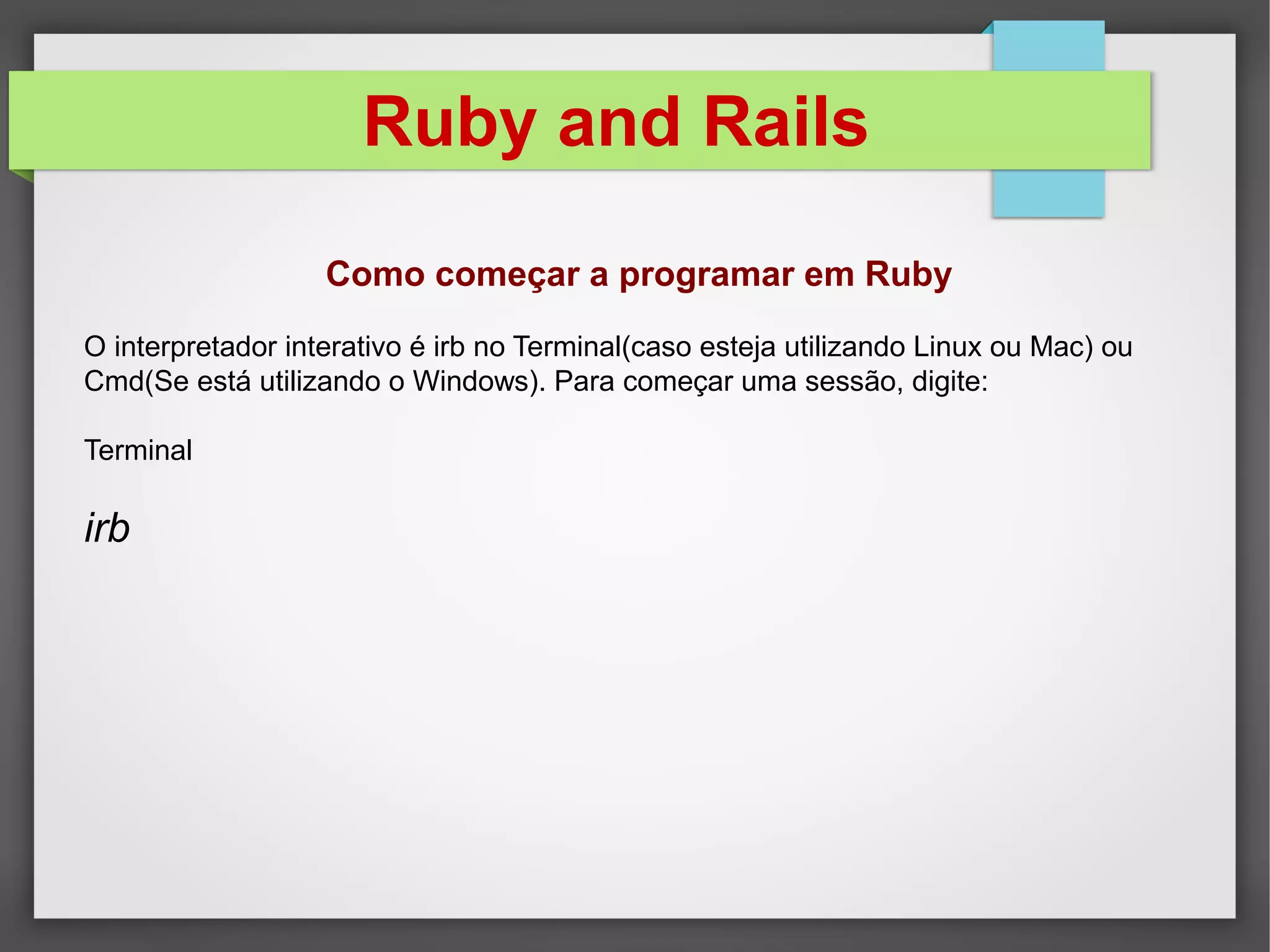 Ruby and Rails

Como começar a programar em Ruby

O interpretador interativo é irb no Terminal(caso esteja utilizando Linux ou Mac) ou Cmd(Se está utilizando o Windows). Para começar uma sessão, digite:

Terminal

irb